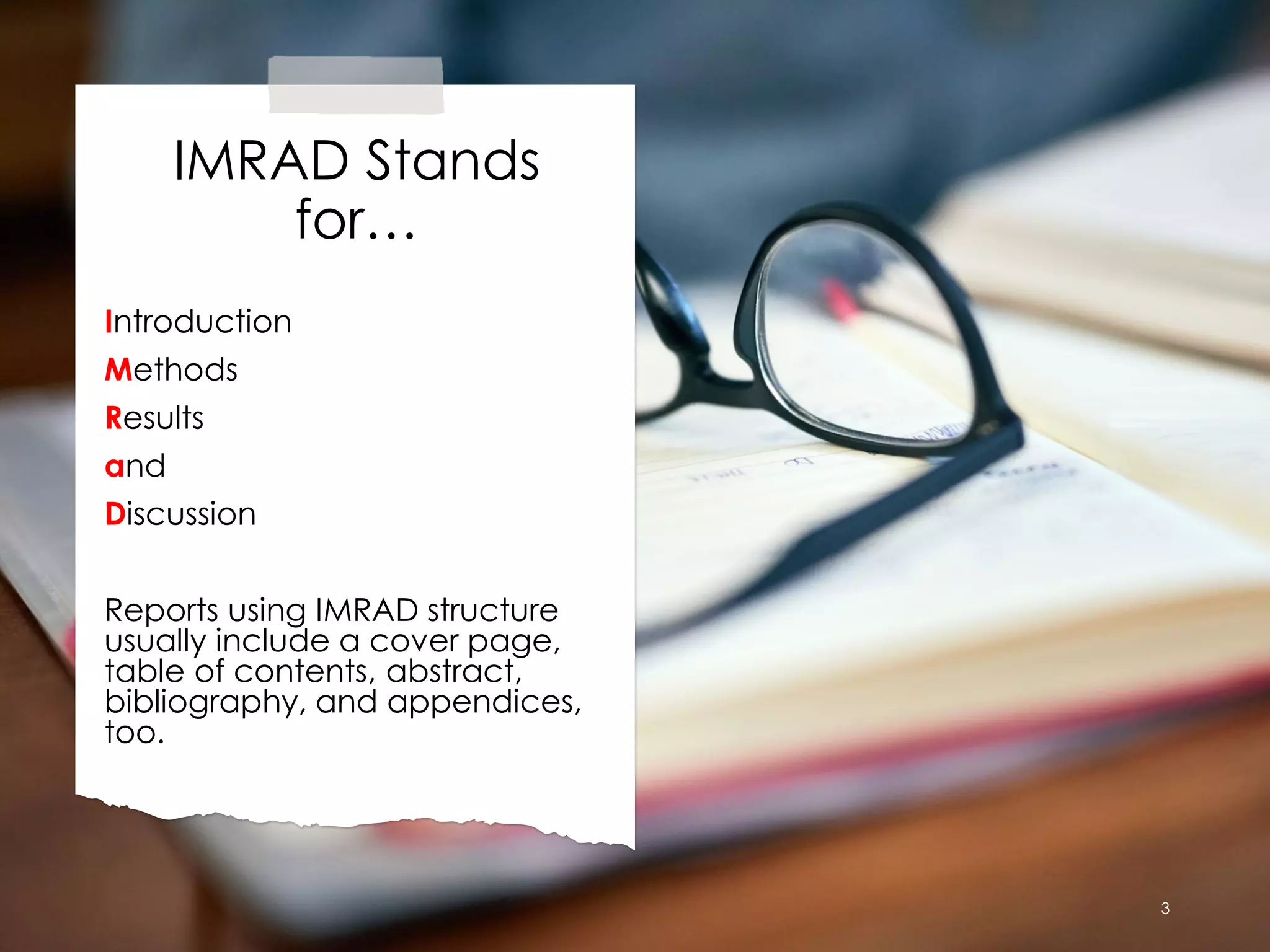 IMRAD Stands for…

Introduction

Methods

Results

and

Discussion

Reports using IMRAD structure usually include a cover page, table of contents, abstract, bibliography, and appendices, too.

3